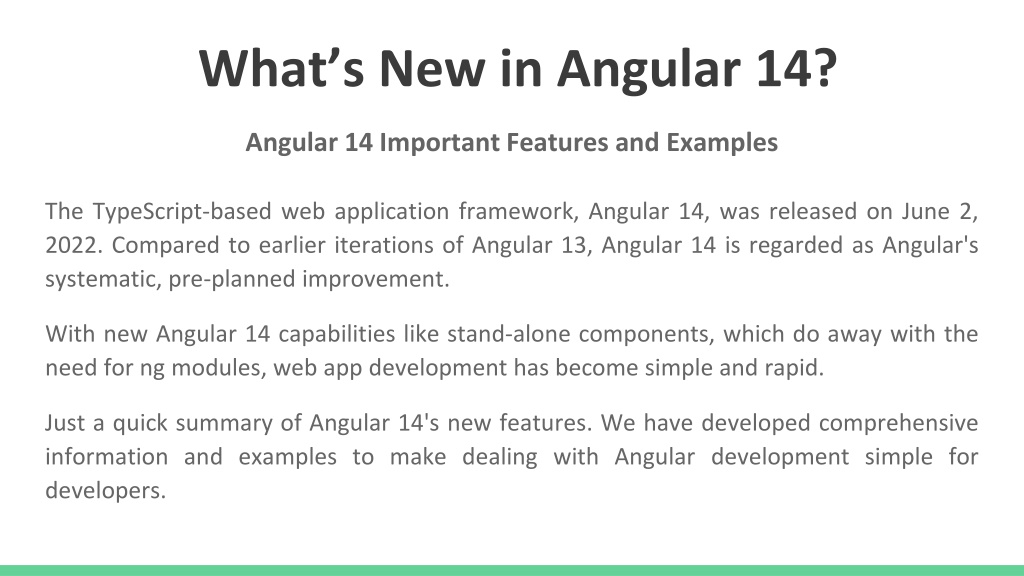 What’s New in Angular 14?

Angular 14 Important Features and Examples

The TypeScript-based web application framework, Angular 14, was released on June 2, 2022. Compared to earlier iterations of Angular 13, Angular 14 is regarded as Angular's systematic, pre-planned improvement.

With new Angular 14 capabilities like stand-alone components, which do away with the need for ng modules, web app development has become simple and rapid.

Just a quick summary of Angular 14's new features. We have developed comprehensive information and examples to make dealing with Angular development simple for developers.